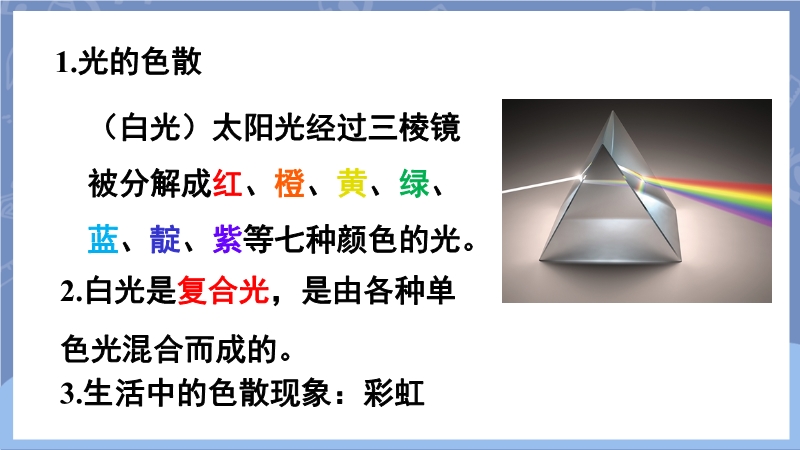 1.光的色散

（白光）太阳光经过三棱镜被分解成红、橙、黄、绿、蓝、靛、紫等七种颜色的光。

2.白光是复合光，是由各种单色光混合而成的。

3.生活中的色散现象：彩虹